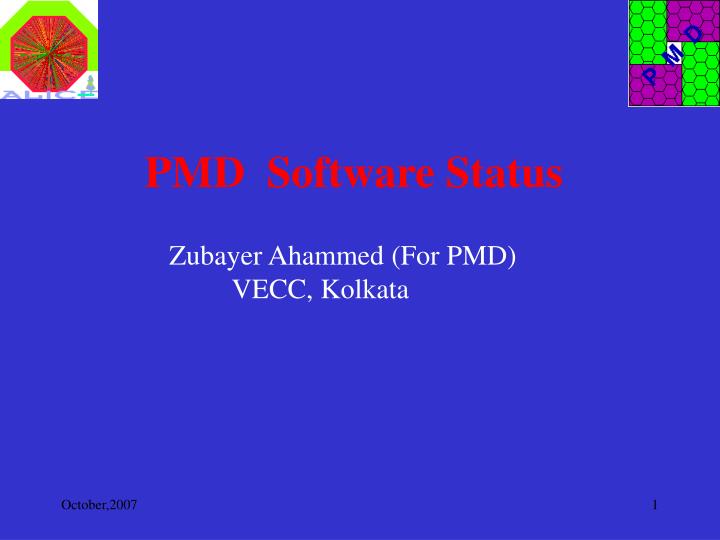 ALICE

P M D

PMD Software Status

Zubayer Ahammed (For PMD)
VECC, Kolkata

October,2007

1